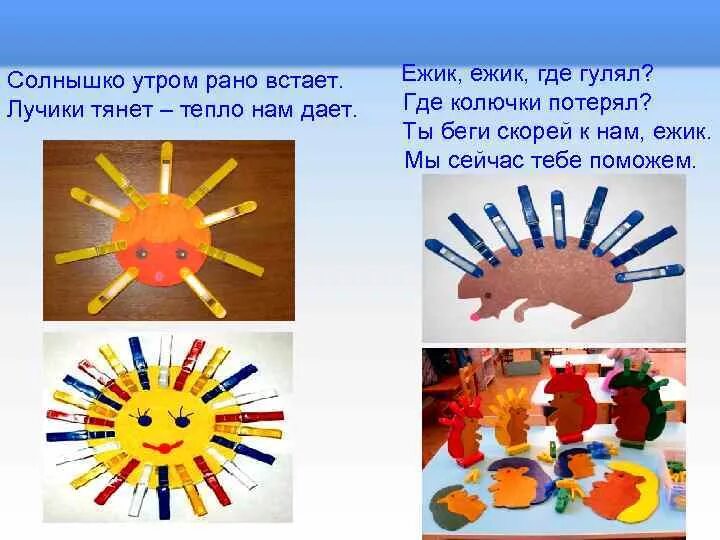 Солнышко утром рано встает.
Лучики тянет – тепло нам дает.

Ежик, ежик, где гулял?
Где колючки потерял?
Ты беги скорей к нам, ежик.
Мы сейчас тебе поможем.